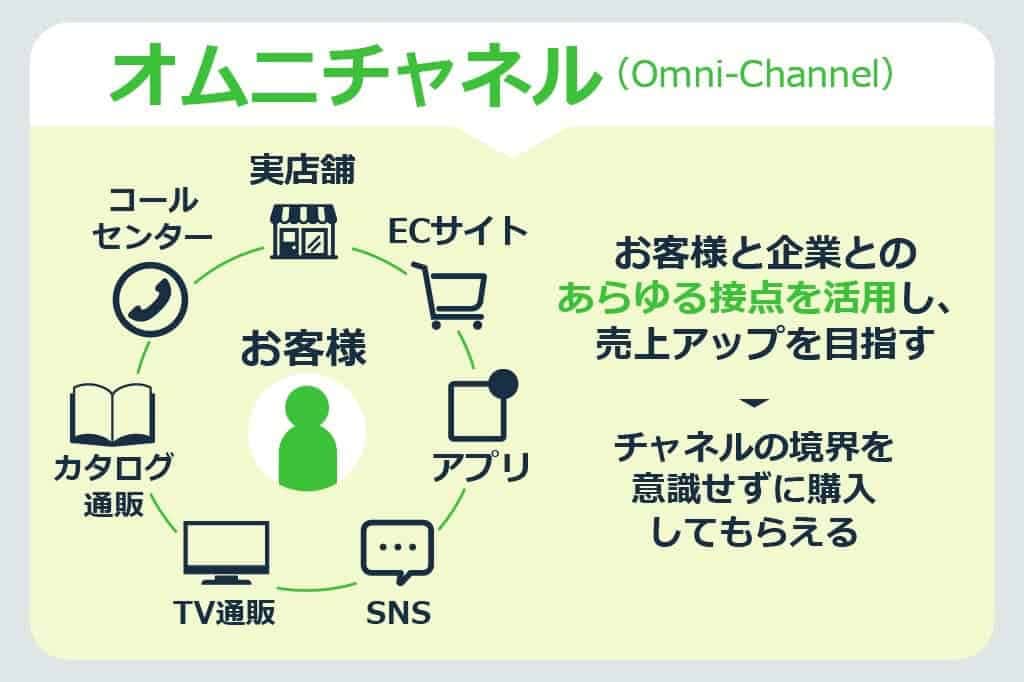 オムニチャネル（Omni-Channel）

実店舗

コールセンター

ECサイト

お客様

アプリ

カタログ通販

TV通販

SNS

お客様と企業とのあらゆる接点を活用し、売上アップを目指す

チャネルの境界を意識せずに購入してもらえる